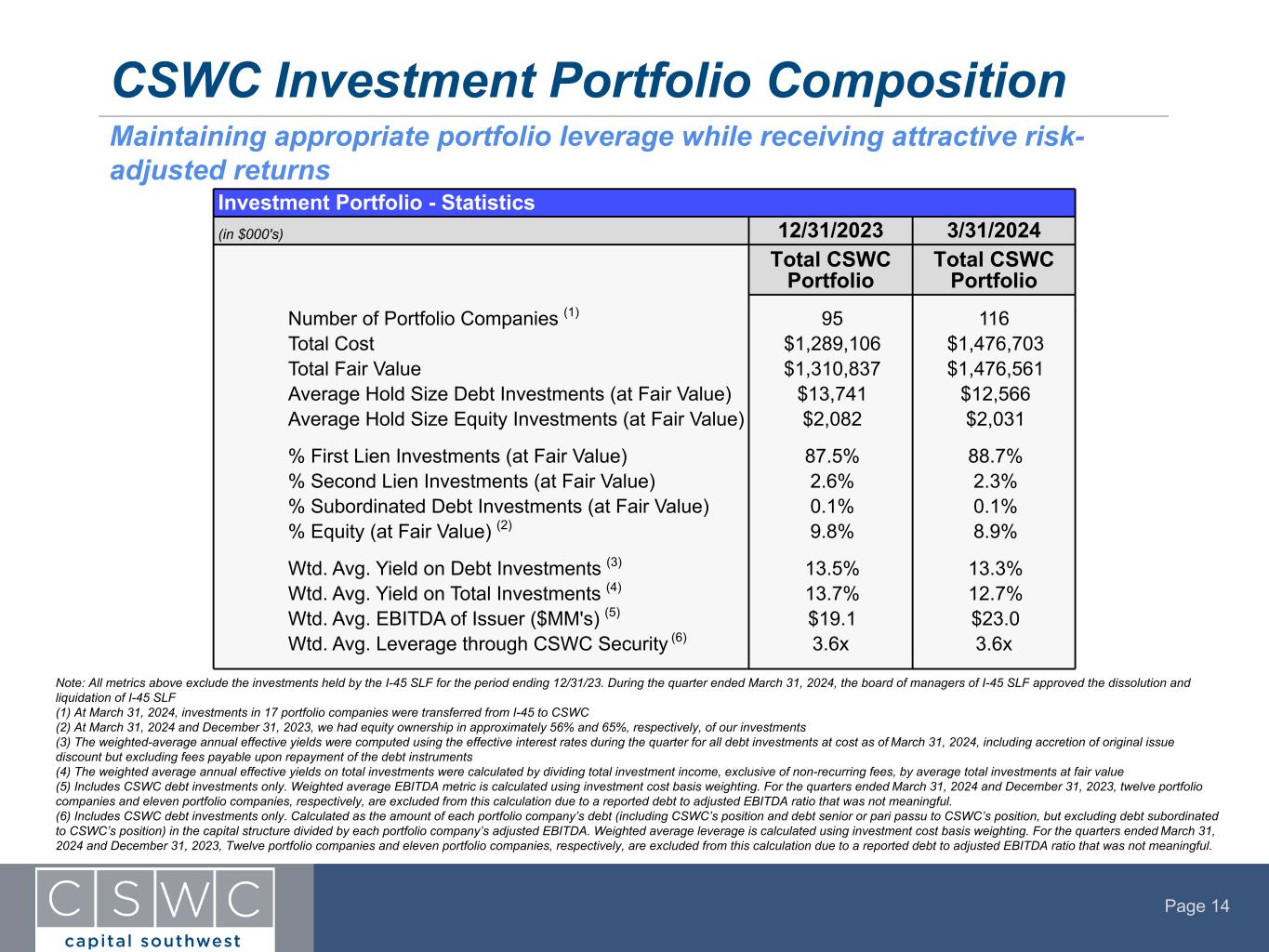 CSWC Investment Portfolio Composition

Maintaining appropriate portfolio leverage while receiving attractive risk-adjusted returns

Investment Portfolio - Statistics

| (in $000's) | 12/31/2023 | 3/31/2024 |
|---|---|---|
| | Total CSWC Portfolio | Total CSWC Portfolio |
| Number of Portfolio Companies $^{(1)}$ | 95 | 116 |
| Total Cost | $1,289,106 | $1,476,703 |
| Total Fair Value | $1,310,837 | $1,476,561 |
| Average Hold Size Debt Investments (at Fair Value) | $13,741 | $12,566 |
| Average Hold Size Equity Investments (at Fair Value) | $2,082 | $2,031 |
| % First Lien Investments (at Fair Value) | 87.5% | 88.7% |
| % Second Lien Investments (at Fair Value) | 2.6% | 2.3% |
| % Subordinated Debt Investments (at Fair Value) | 0.1% | 0.1% |
| % Equity (at Fair Value) $^{(2)}$ | 9.8% | 8.9% |
| Wtd. Avg. Yield on Debt Investments $^{(3)}$ | 13.5% | 13.3% |
| Wtd. Avg. Yield on Total Investments $^{(4)}$ | 13.7% | 12.7% |
| Wtd. Avg. EBITDA of Issuer ($MM's) $^{(5)}$ | $19.1 | $23.0 |
| Wtd. Avg. Leverage through CSWC Security $^{(6)}$ | 3.6x | 3.6x |

Note: All metrics above exclude the investments held by the I-45 SLF for the period ending 12/31/23. During the quarter ended March 31, 2024, the board of managers of I-45 SLF approved the dissolution and liquidation of I-45 SLF
(1) At March 31, 2024, investments in 17 portfolio companies were transferred from I-45 to CSWC
(2) At March 31, 2024 and December 31, 2023, we had equity ownership in approximately 56% and 65%, respectively, of our investments
(3) The weighted-average annual effective yields were computed using the effective interest rates during the quarter for all debt investments at cost as of March 31, 2024, including accretion of original issue discount but excluding fees payable upon repayment of the debt instruments
(4) The weighted average annual effective yields on total investments were calculated by dividing total investment income, exclusive of non-recurring fees, by average total investments at fair value
(5) Includes CSWC debt investments only. Weighted average EBITDA metric is calculated using investment cost basis weighting. For the quarters ended March 31, 2024 and December 31, 2023, twelve portfolio companies and eleven portfolio companies, respectively, are excluded from this calculation due to a reported debt to adjusted EBITDA ratio that was not meaningful.
(6) Includes CSWC debt investments only. Calculated as the amount of each portfolio company's debt (including CSWC's position and debt senior or pari passu to CSWC's position, but excluding debt subordinated to CSWC's position) in the capital structure divided by each portfolio company's adjusted EBITDA. Weighted average leverage is calculated using investment cost basis weighting. For the quarters ended March 31, 2024 and December 31, 2023, Twelve portfolio companies and eleven portfolio companies, respectively, are excluded from this calculation due to a reported debt to adjusted EBITDA ratio that was not meaningful.

CSWC
capital southwest

Page 14